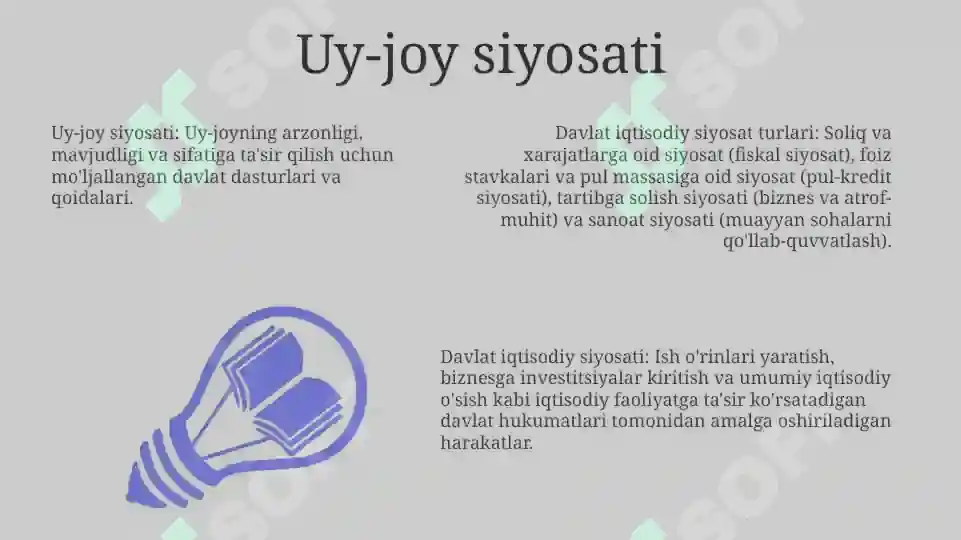 Uy-joy siyosati

Uy-joy siyosati: Uy-joyning arzonligi, mavjudligi va sifatiga ta'sir qilish uchun mo'ljallangan davlat dasturlari va qoidalari.

Davlat iqtisodiy siyosat turlari: Soliq va xarajatlarga oid siyosat (fiskal siyosat), foiz stavkalari va pul massasiga oid siyosat (pul-kredit siyosati), tartibga solish siyosati (biznes va atrof-muhit) va sanoat siyosati (muayyan sohalarni qo'llab-quvvatlash).

Davlat iqtisodiy siyosati: Ish o'rinlari yaratish, biznesga investitsiyalar kiritish va umumiy iqtisodiy o'sish kabi iqtisodiy faoliyatga ta'sir ko'rsatadigan davlat hukumatlari tomonidan amalga oshiriladigan harakatlar.